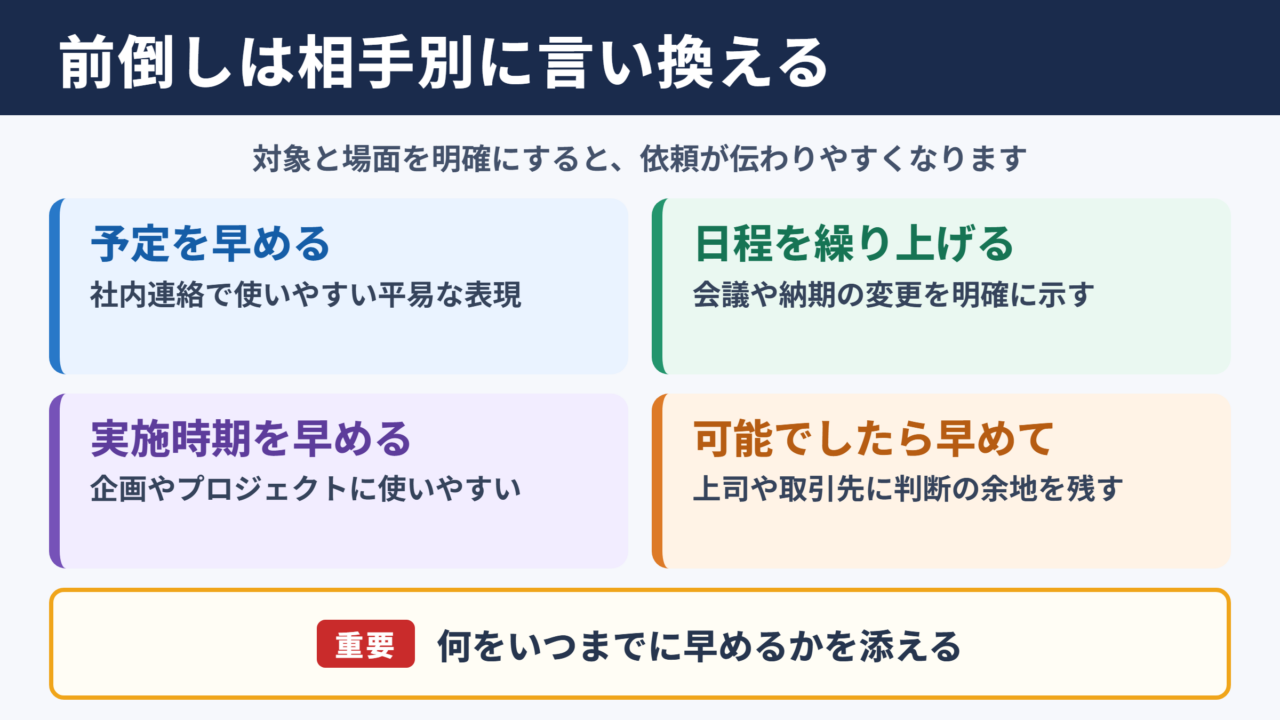 前倒しは相手別に言い換える

対象と場面を明確にすると、依頼が伝わりやすくなります

予定を早める
社内連絡で使いやすい平易な表現

日程を繰り上げる
会議や納期の変更を明確に示す

実施時期を早める
企画やプロジェクトに使いやすい

可能でしたら早めて
上司や取引先に判断の余地を残す

重要 何をいつまでに早めるかを添える